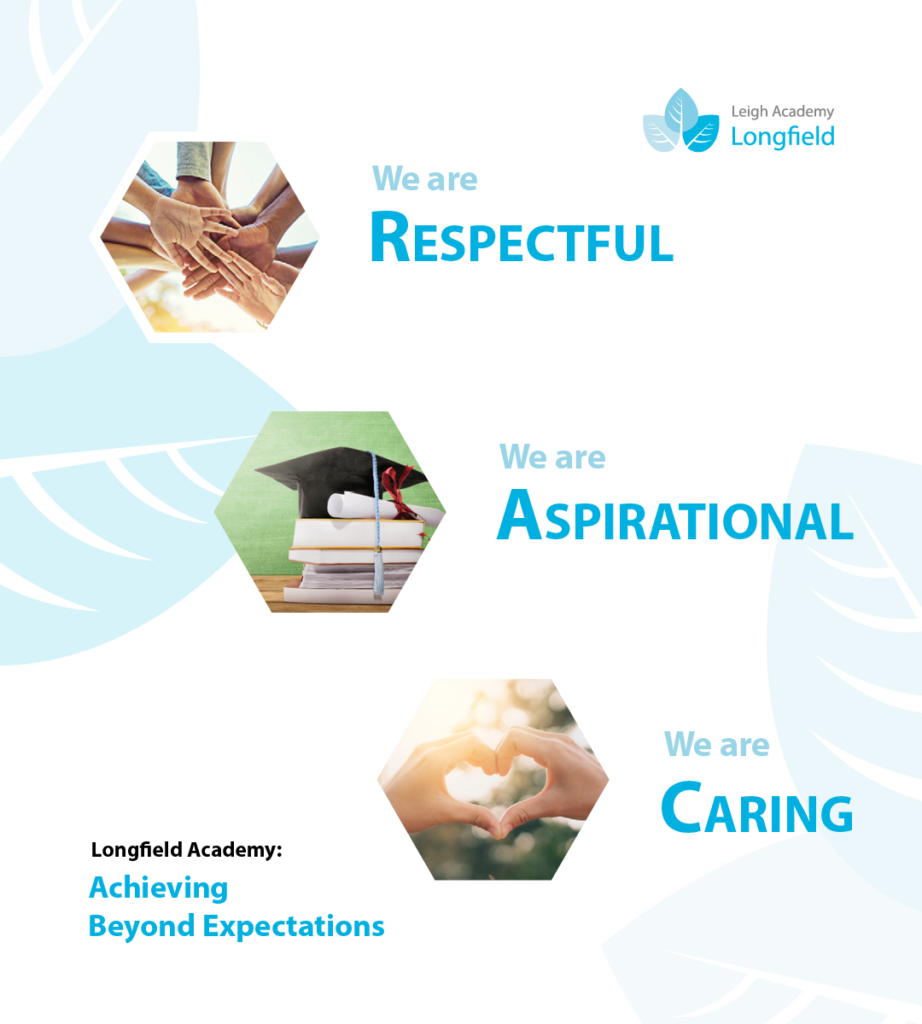 Leigh Academy
Longfield

We are
RESPECTFUL

We are
ASPIRATIONAL

We are
CARING

Longfield Academy:
Achieving Beyond Expectations